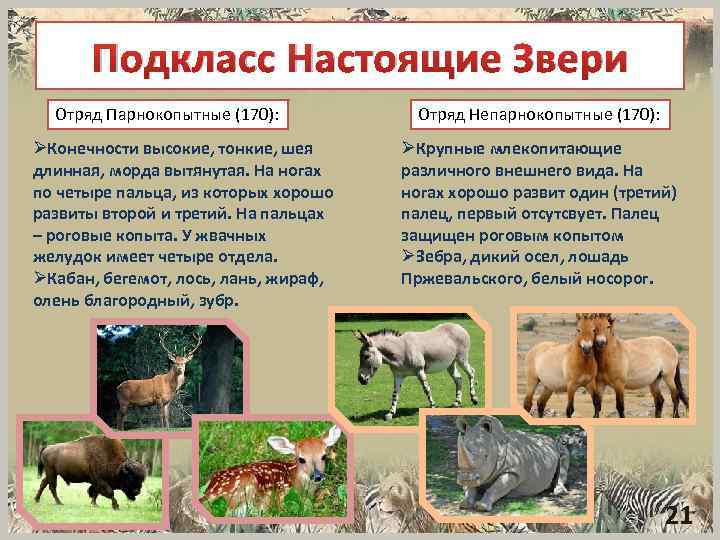 Подкласс Настоящие Звери

Отряд Парнокопытные (170):

➢Конечности высокие, тонкие, шея длинная, морда вытянутая. На ногах по четыре пальца, из которых хорошо развиты второй и третий. На пальцах – роговые копыта. У жвачных желудок имеет четыре отдела.
➢Кабан, бегемот, лось, лань, жираф, олень благородный, зубр.

Отряд Непарнокопытные (170):

➢Крупные млекопитающие различного внешнего вида. На ногах хорошо развит один (третий) палец, первый отсутсвует. Палец защищен роговым копытом
➢Зебра, дикий осел, лошадь Пржевальского, белый носорог.

21